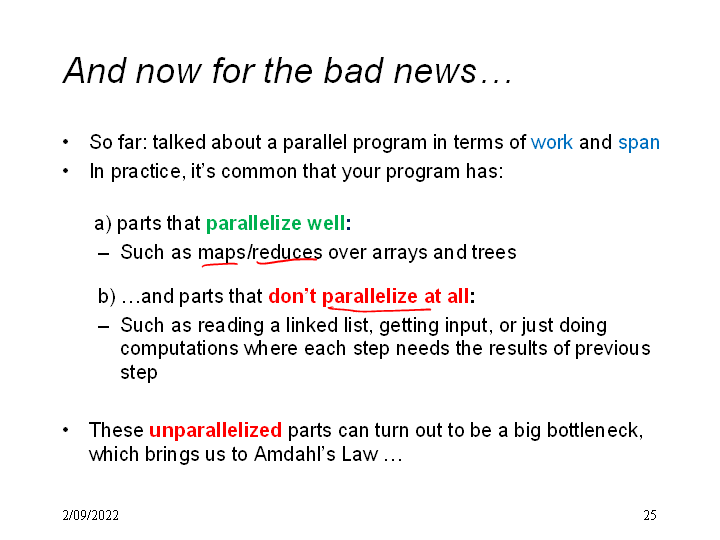 And now for the bad news…

• So far: talked about a parallel program in terms of work and span
• In practice, it's common that your program has:

a) parts that parallelize well:
– Such as maps/reduces over arrays and trees

b) …and parts that don't parallelize at all:
– Such as reading a linked list, getting input, or just doing computations where each step needs the results of previous step

• These unparallelized parts can turn out to be a big bottleneck, which brings us to Amdahl's Law …

2/09/2022

25